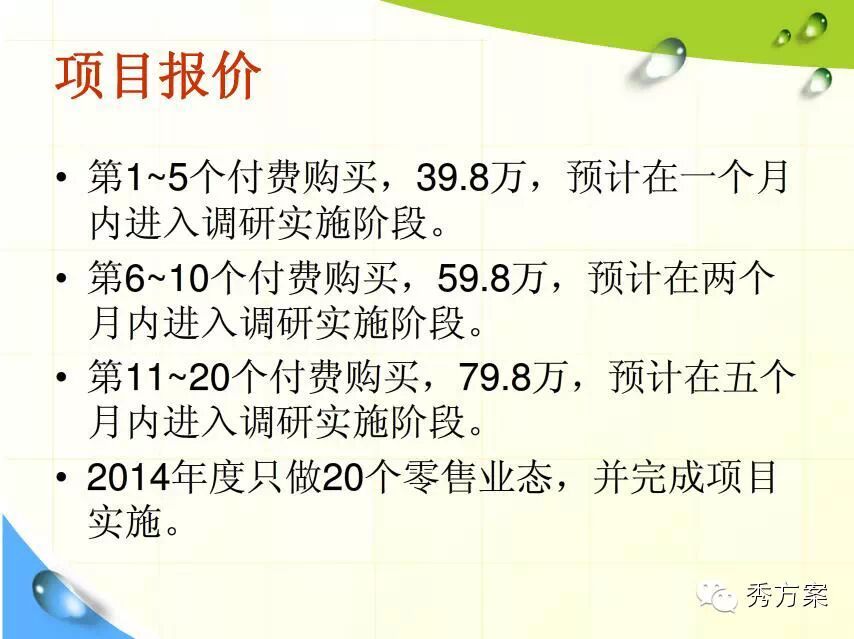 项目报价

• 第1~5个付费购买，39.8万，预计在一个月内进入调研实施阶段。

• 第6~10个付费购买，59.8万，预计在两个月内进入调研实施阶段。

• 第11~20个付费购买，79.8万，预计在五个月内进入调研实施阶段。

• 2014年度只做20个零售业态，并完成项目实施。

秀方案